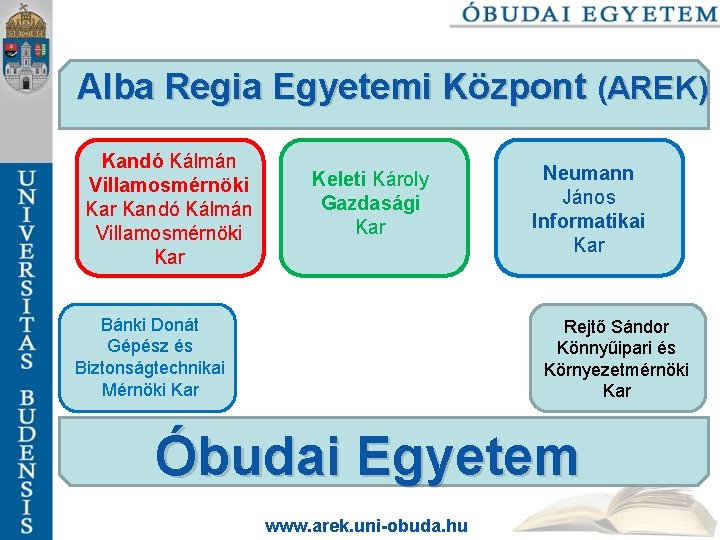 ÓBUDAI EGYETEM

UNIVERSITAS BUDENSIS

Alba Regia Egyetemi Központ (AREK)

Kandó Kálmán Villamosmérnöki Kar Kandó Kálmán Villamosmérnöki Kar

Keleti Károly Gazdasági Kar

Neumann János Informatikai Kar

Bánki Donát Gépész és Biztonságtechnikai Mérnöki Kar

Rejtő Sándor Könnyűipari és Környezetmérnöki Kar

Óbudai Egyetem

www.arek.uni-obuda.hu